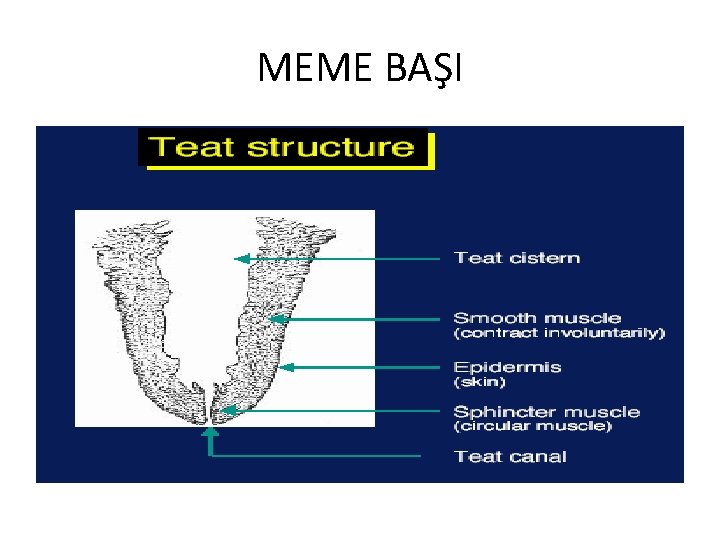 MEME BAŞI

Teat structure

Teat cistern

Smooth muscle
(contract involuntarily)

Epidermis
(skin)

Sphincter muscle
(circular muscle)

Teat canal